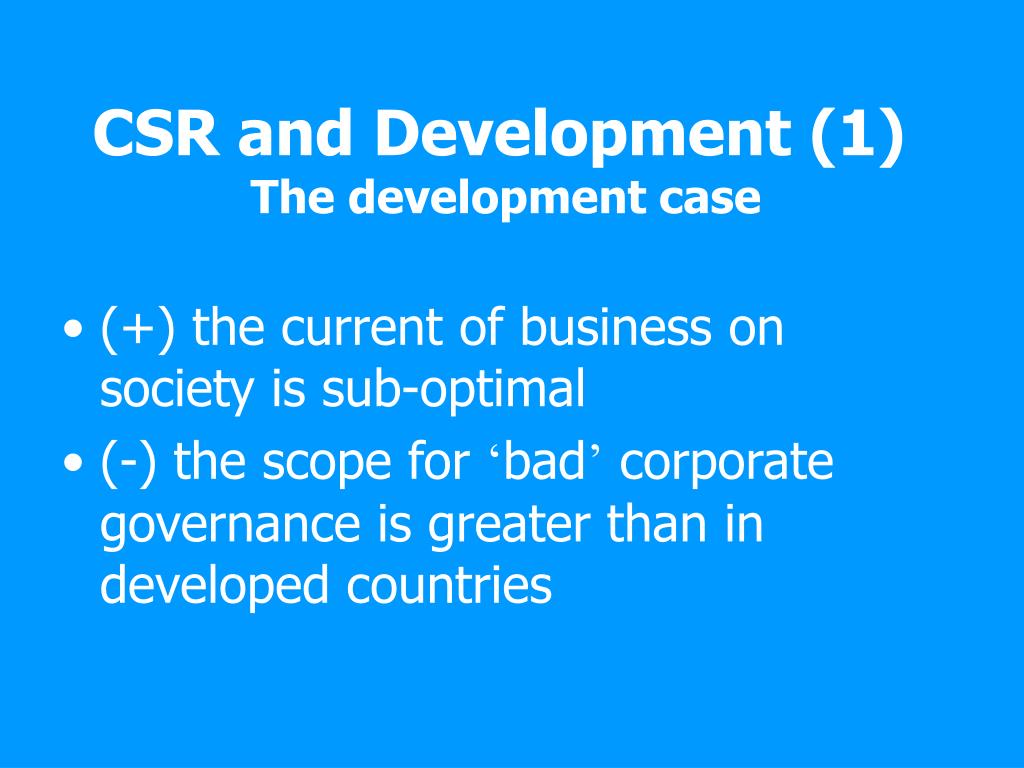 CSR and Development (1)
The development case

• (+) the current of business on society is sub-optimal
• (-) the scope for ‘bad’ corporate governance is greater than in developed countries